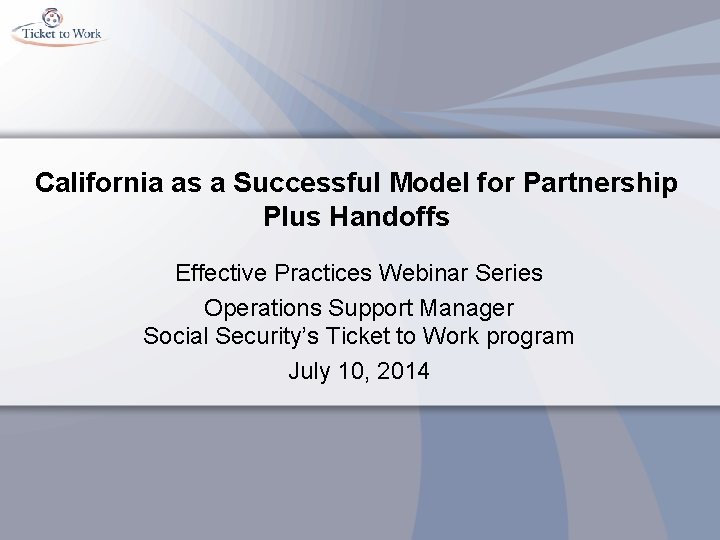 Ticket to Work

California as a Successful Model for Partnership Plus Handoffs

Effective Practices Webinar Series

Operations Support Manager
Social Security's Ticket to Work program

July 10, 2014